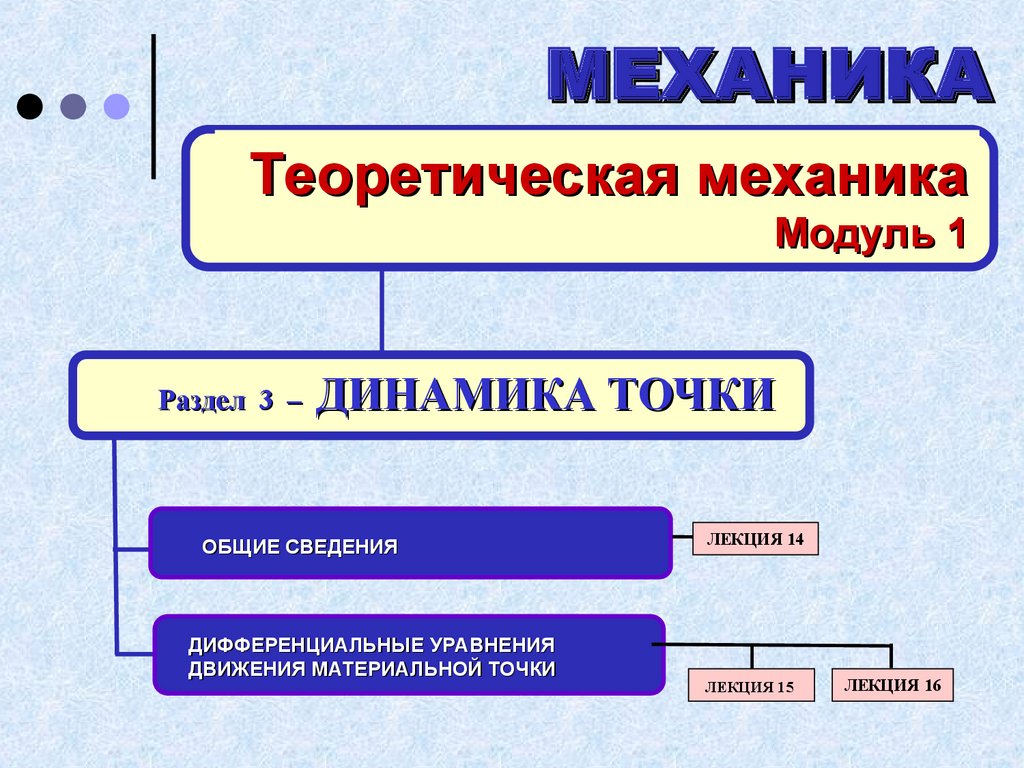 МЕХАНИКА

Теоретическая механика
Модуль 1

Раздел 3 – ДИНАМИКА ТОЧКИ

ОБЩИЕ СВЕДЕНИЯ

ЛЕКЦИЯ 14

ДИФФЕРЕНЦИАЛЬНЫЕ УРАВНЕНИЯ ДВИЖЕНИЯ МАТЕРИАЛЬНОЙ ТОЧКИ

ЛЕКЦИЯ 15

ЛЕКЦИЯ 16